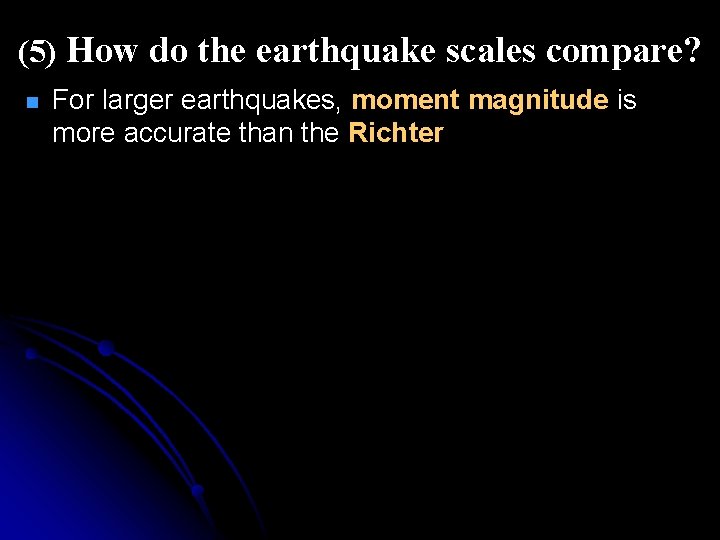 (5) How do the earthquake scales compare?

For larger earthquakes, moment magnitude is more accurate than the Richter